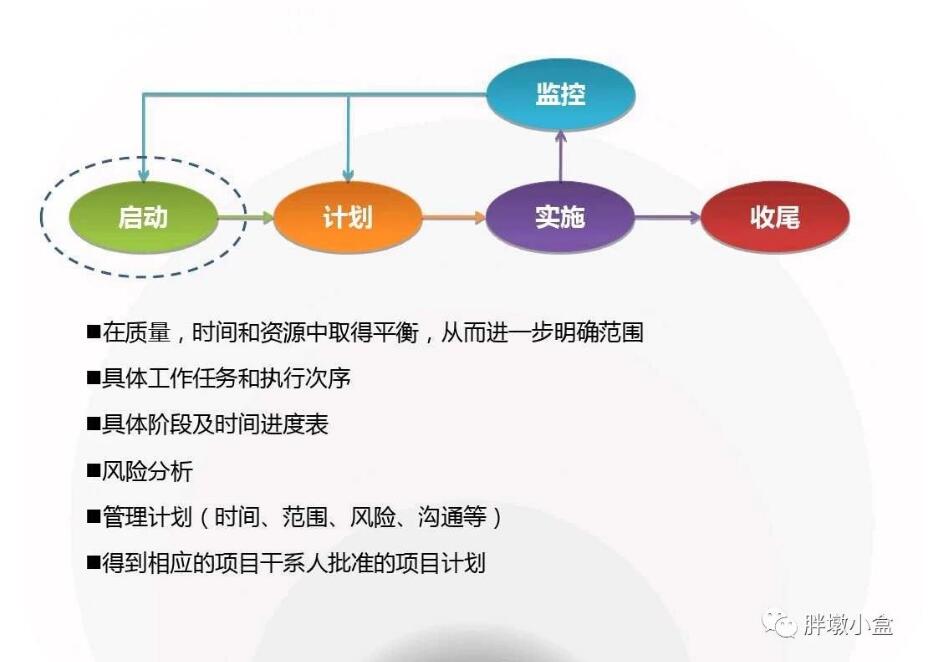 监控

启动

计划

实施

收尾

■在质量，时间和资源中取得平衡，从而进一步明确范围

■具体工作任务和执行次序

■具体阶段及时间进度表

■风险分析

■管理计划（时间、范围、风险、沟通等）

■得到相应的项目干系人批准的项目计划

胖墩小盒